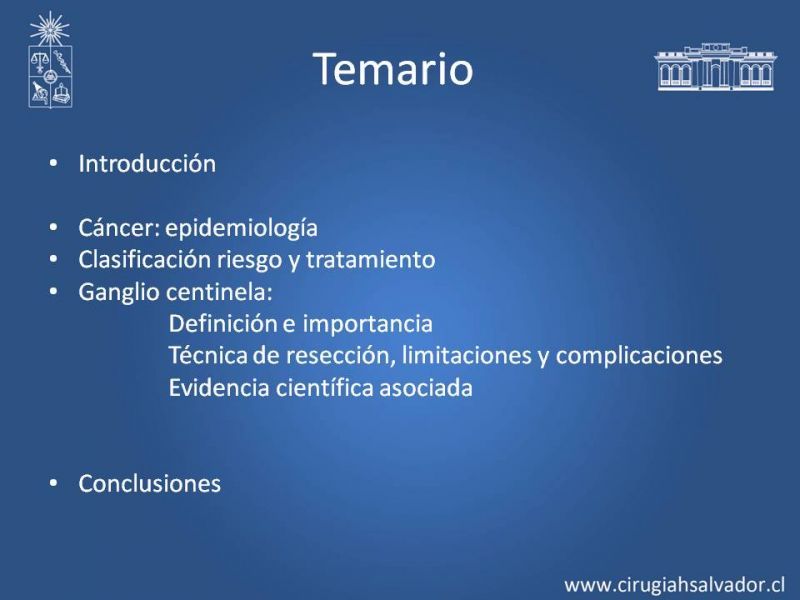 Temario

• Introducción

• Cáncer: epidemiología
• Clasificación riesgo y tratamiento
• Ganglio centinela:
Definición e importancia
Técnica de resección, limitaciones y complicaciones
Evidencia científica asociada

• Conclusiones

www.cirugiahsalvador.cl